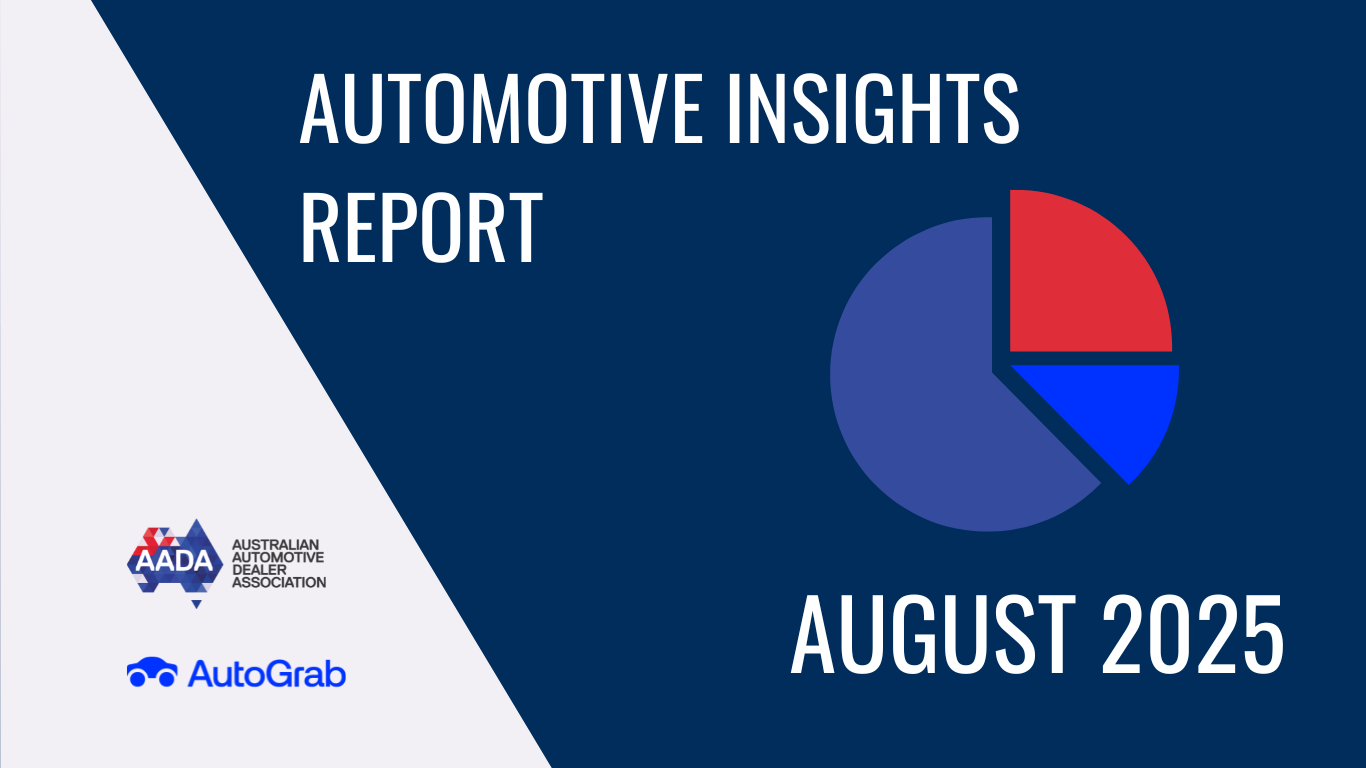 AUTOMOTIVE INSIGHTS REPORT

AADA AUSTRALIAN AUTOMOTIVE DEALER ASSOCIATION

AutoGrab

AUGUST 2025